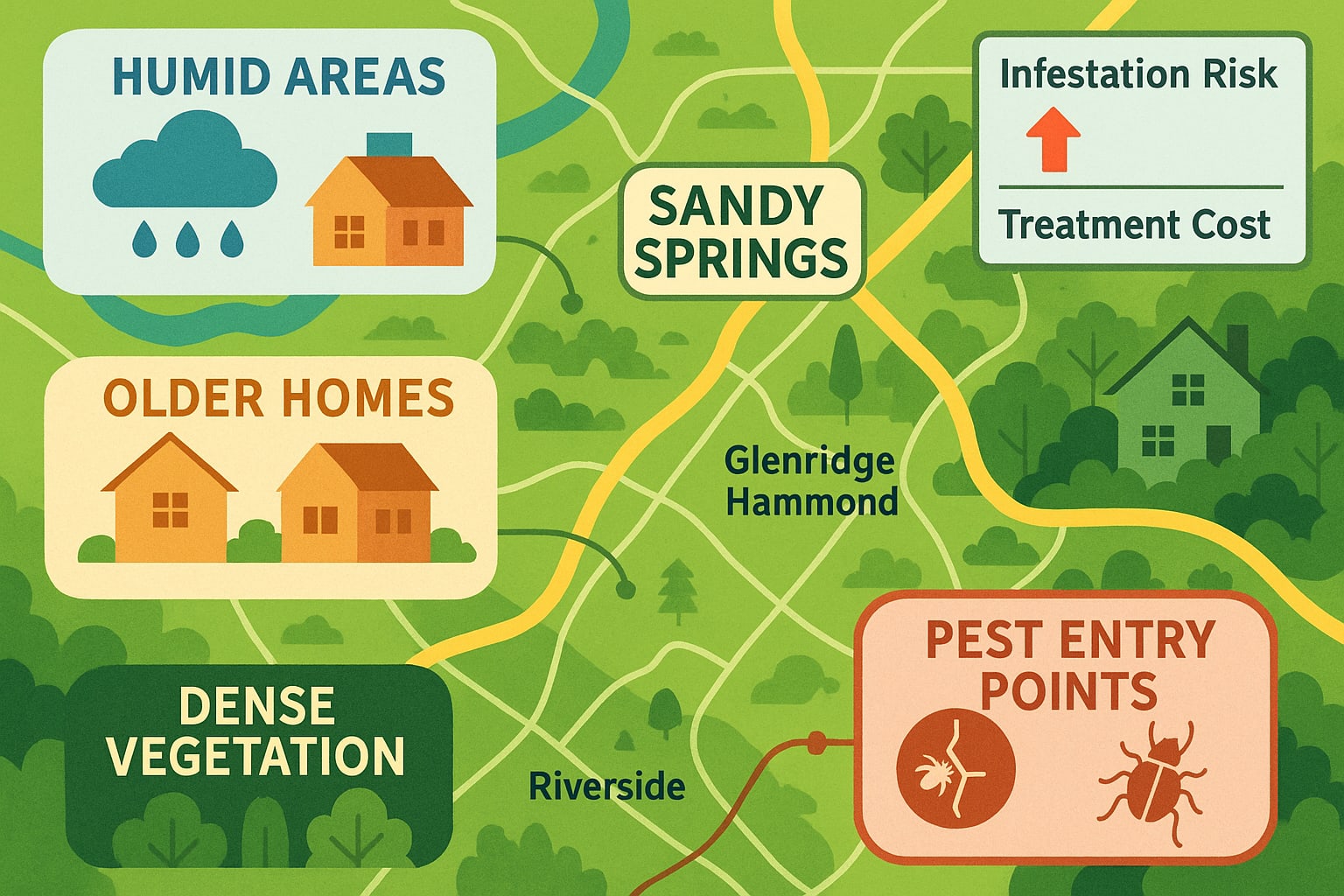 HUMID AREAS

SANDY SPRINGS

Infestation Risk

Treatment Cost

OLDER HOMES

Glenridge Hammond

DENSE VEGETATION

Riverside

PEST ENTRY POINTS